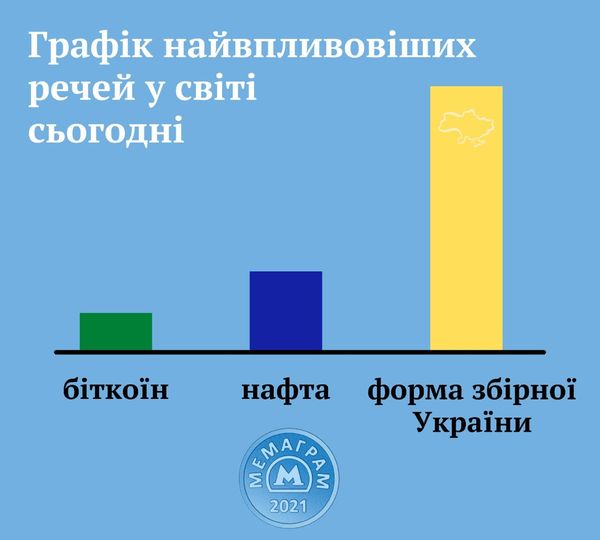 Графік найвпливовіших речей у світі сьогодні

біткоїн

нафта

форма збірної України

МЕМАГРАМ
М
2021